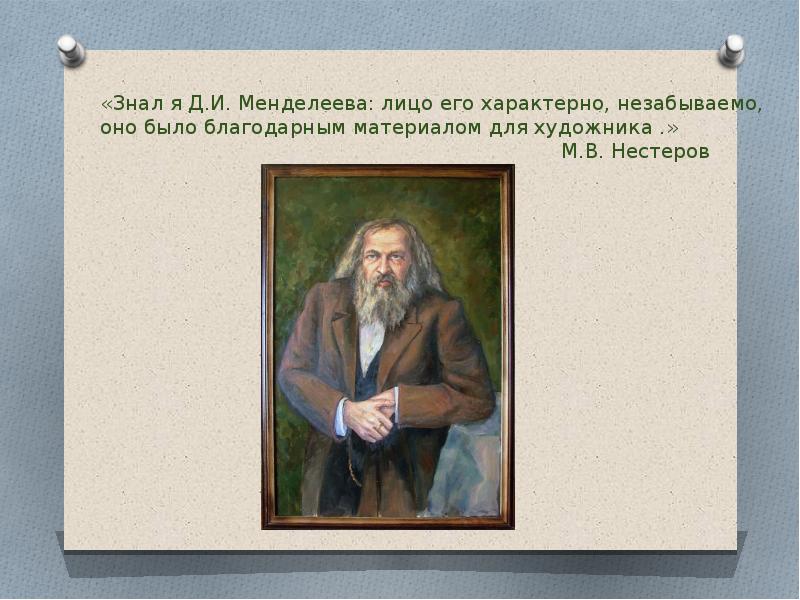 «Знал я Д.И. Менделеева: лицо его характерно, незабываемо, оно было благодарным материалом для художника .»
М.В. Нестеров